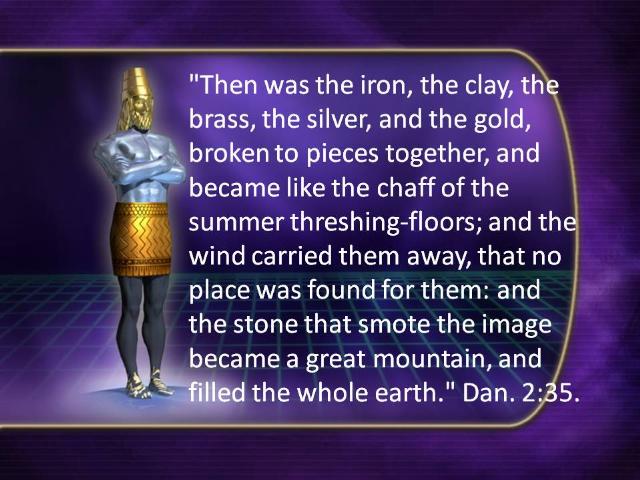 "Then was the iron, the clay, the brass, the silver, and the gold, broken to pieces together, and became like the chaff of the summer threshing-floors; and the wind carried them away, that no place was found for them: and the stone that smote the image became a great mountain, and filled the whole earth." Dan. 2:35.